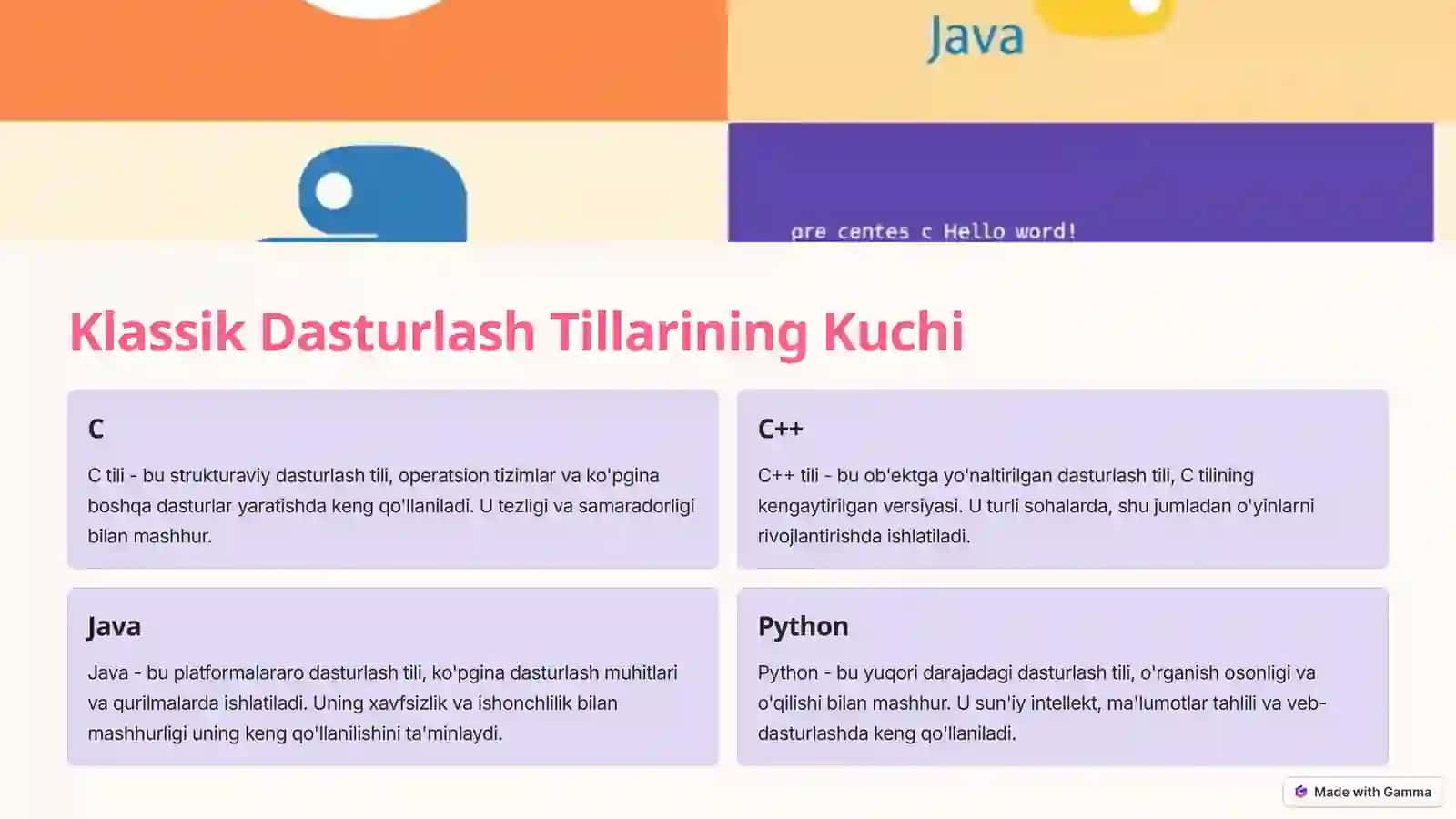 Java

pre centes c Hello word!

Klassik Dasturlash Tillarining Kuchi

C

C tili - bu strukturaviy dasturlash tili, operatsion tizimlar va ko'pgina boshqa dasturlar yaratishda keng qo'llaniladi. U tezligi va samaradorligi bilan mashhur.

C++

C++ tili - bu ob'ektga yo'naltirilgan dasturlash tili, C tilining kengaytirilgan versiyasi. U turli sohalarda, shu jumladan o'yinlarni rivojlantirishda ishlatiladi.

Java

Java - bu platformalararo dasturlash tili, ko'pgina dasturlash muhitlari va qurilmalarda ishlatiladi. Uning xavfsizlik va ishonchlilik bilan mashhurligi uning keng qo'llanilishini ta'minlaydi.

Python

Python - bu yuqori darajadagi dasturlash tili, o'rganish osonligi va o'qilishi bilan mashhur. U sun'iy intellekt, ma'lumotlar tahlili va veb-dasturlashda keng qo'llaniladi.

Made with Gamma